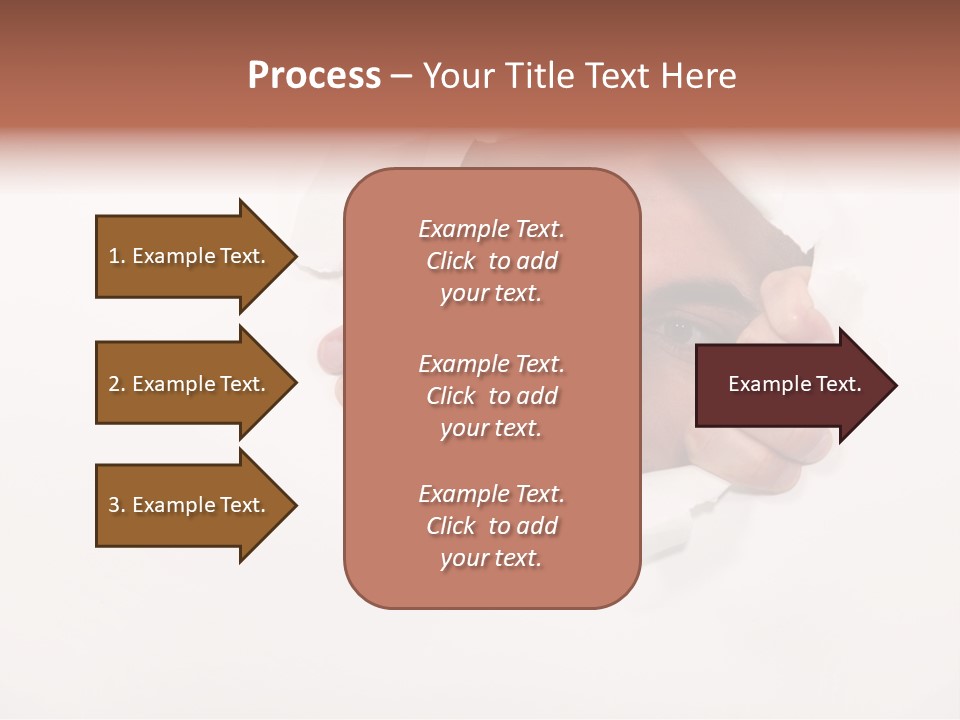 Process – Your Title Text Here

1. Example Text.

2. Example Text.

3. Example Text.

Example Text. Click to add your text.

Example Text. Click to add your text.

Example Text. Click to add your text.

Example Text.